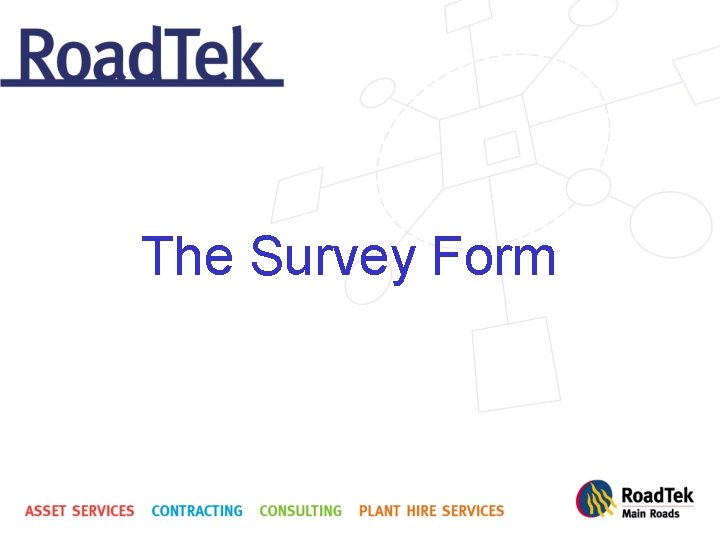 RoadTek

The Survey Form

ASSET SERVICES CONTRACTING CONSULTING PLANT HIRE SERVICES

RoadTek
Main Roads